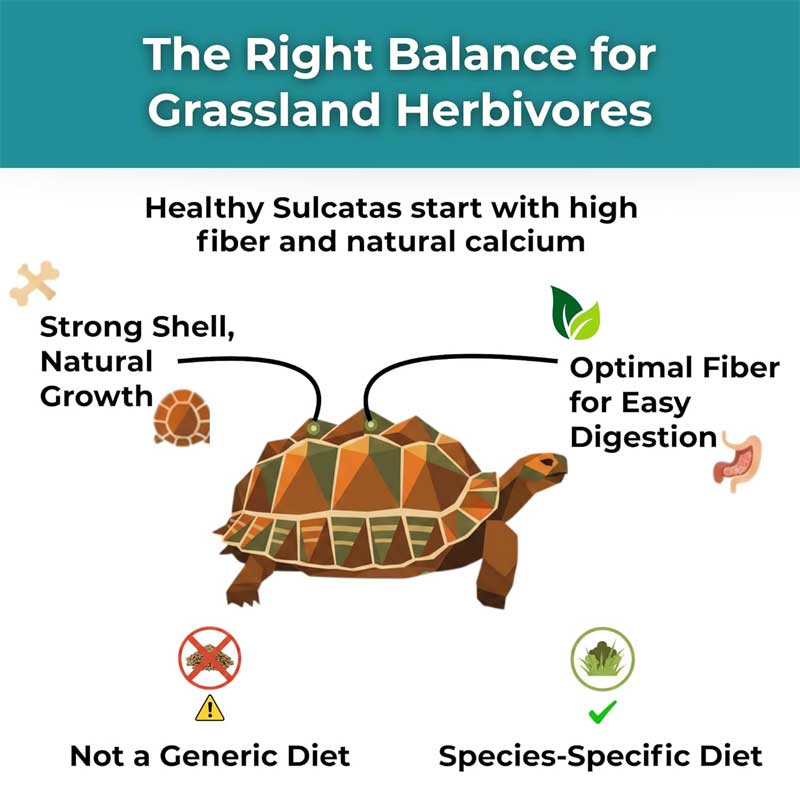 The Right Balance for Grassland Herbivores

Healthy Sulcatas start with high fiber and natural calcium

Strong Shell, Natural Growth

Optimal Fiber for Easy Digestion

Not a Generic Diet

Species-Specific Diet